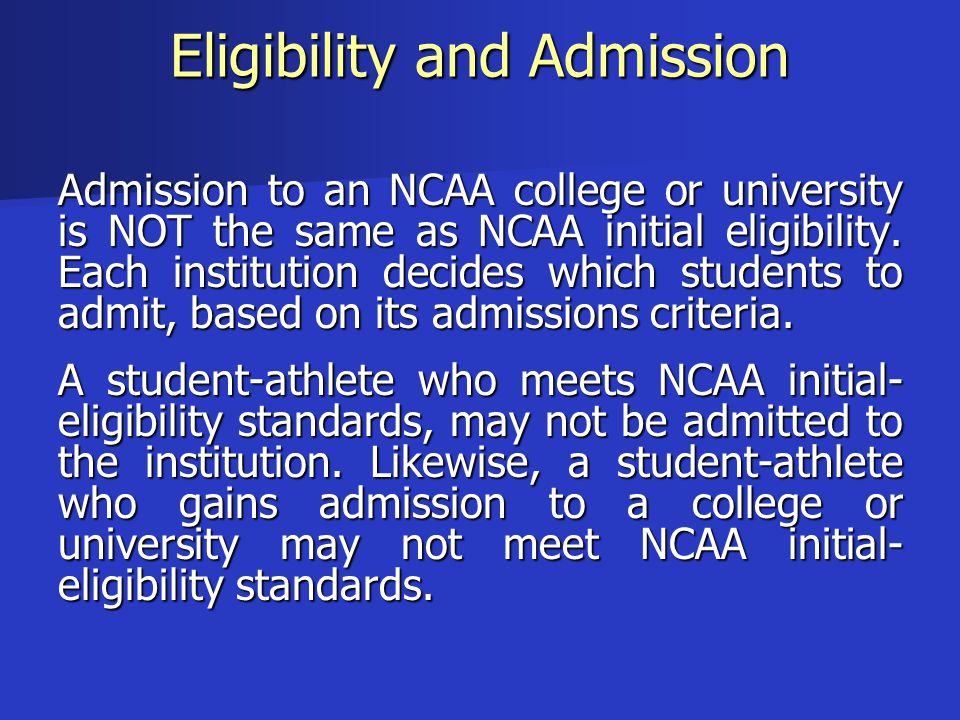 Eligibility and Admission

Admission to an NCAA college or university is NOT the same as NCAA initial eligibility. Each institution decides which students to admit, based on its admissions criteria.

A student-athlete who meets NCAA initial-eligibility standards, may not be admitted to the institution. Likewise, a student-athlete who gains admission to a college or university may not meet NCAA initial-eligibility standards.